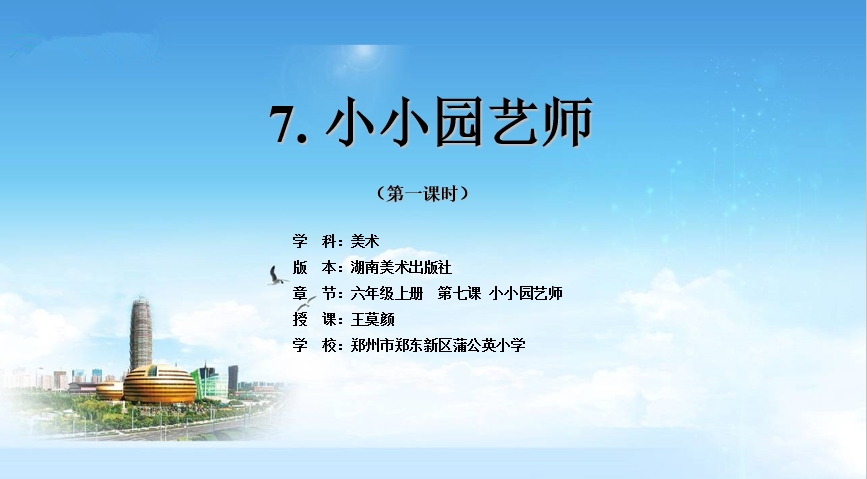 7. 小小园艺师

（第一课时）

学　科：美术
版　本：湖南美术出版社
章　节：六年级上册　第七课　小小园艺师
授　课：王莫颜
学　校：郑州市郑东新区蒲公英小学